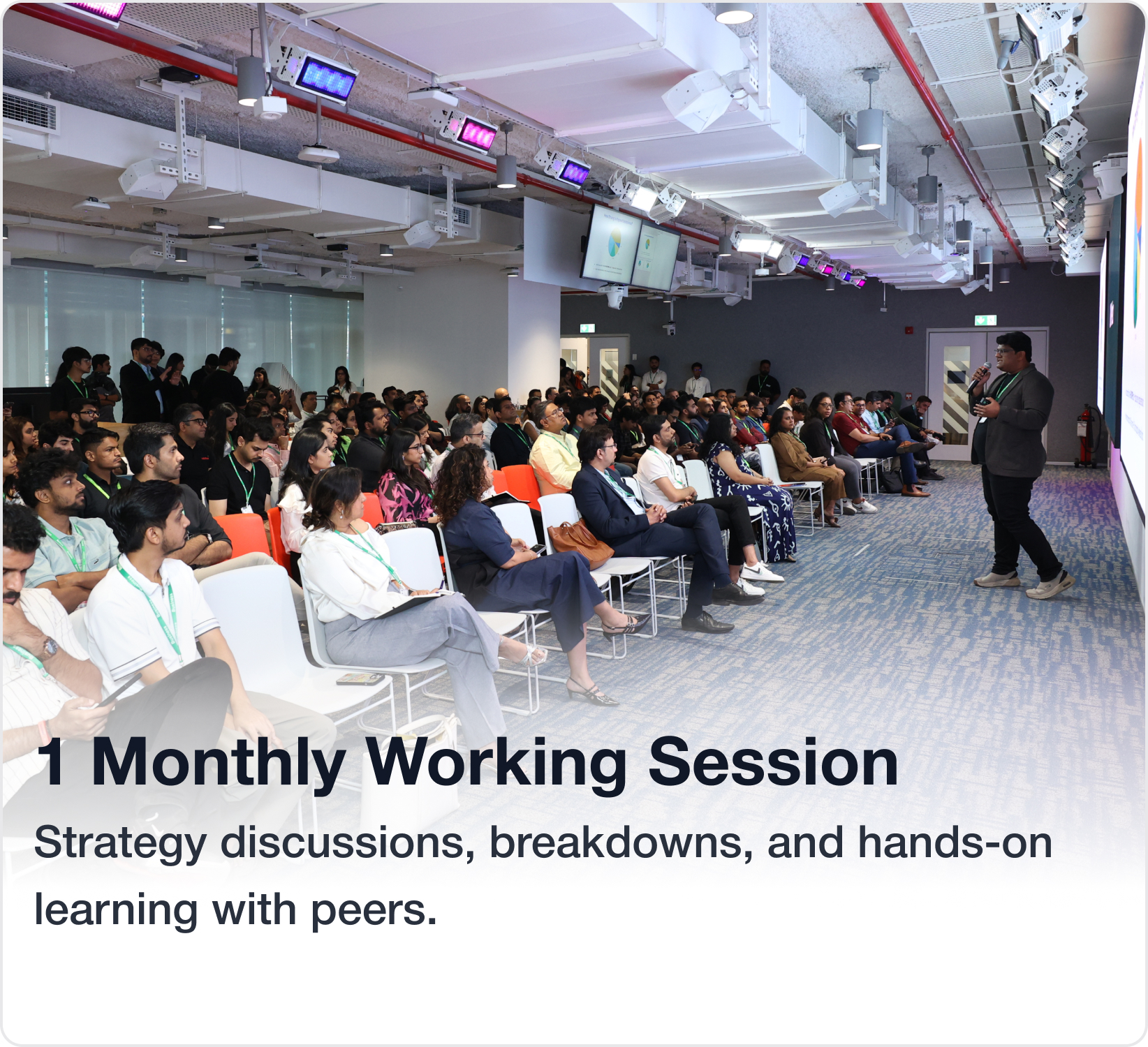 1 Monthly Working Session

Strategy discussions, breakdowns, and hands-on learning with peers.